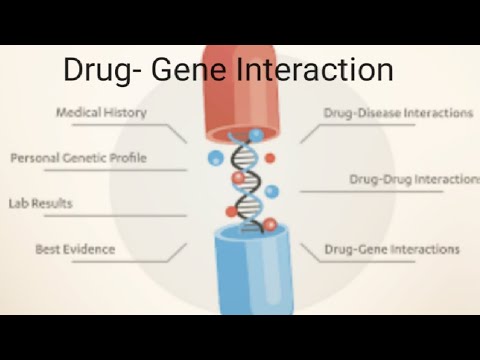 Drug- Gene Interaction

Medical History

Personal Genetic Profile

Lab Results

Best Evidence

Drug-Disease Interactions

Drug-Drug Interactions

Drug-Gene Interactions